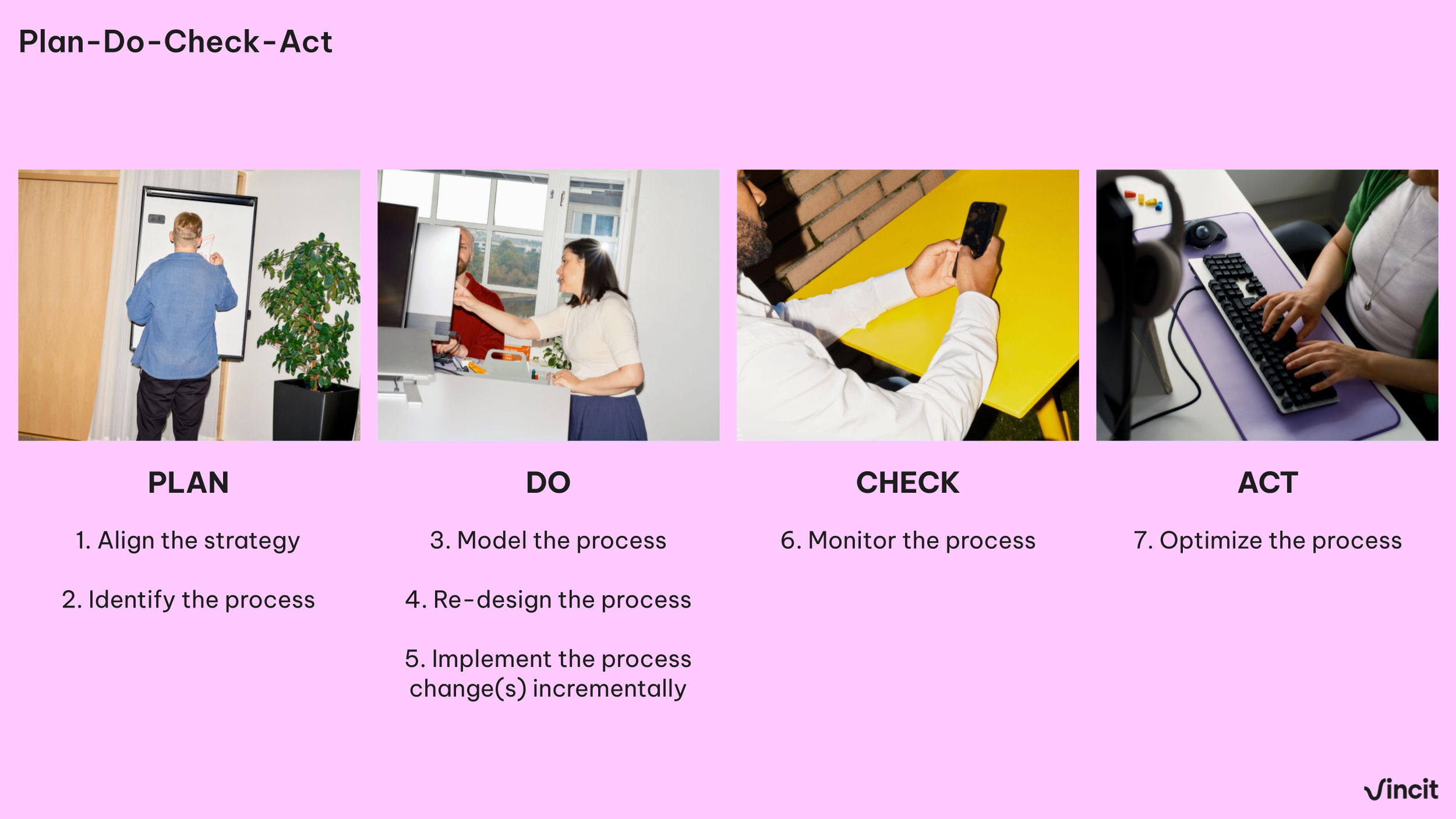 Plan-Do-Check-Act

PLAN

1. Align the strategy

2. Identify the process

DO

3. Model the process

4. Re-design the process

5. Implement the process change(s) incrementally

CHECK

6. Monitor the process

ACT

7. Optimize the process

Vincit